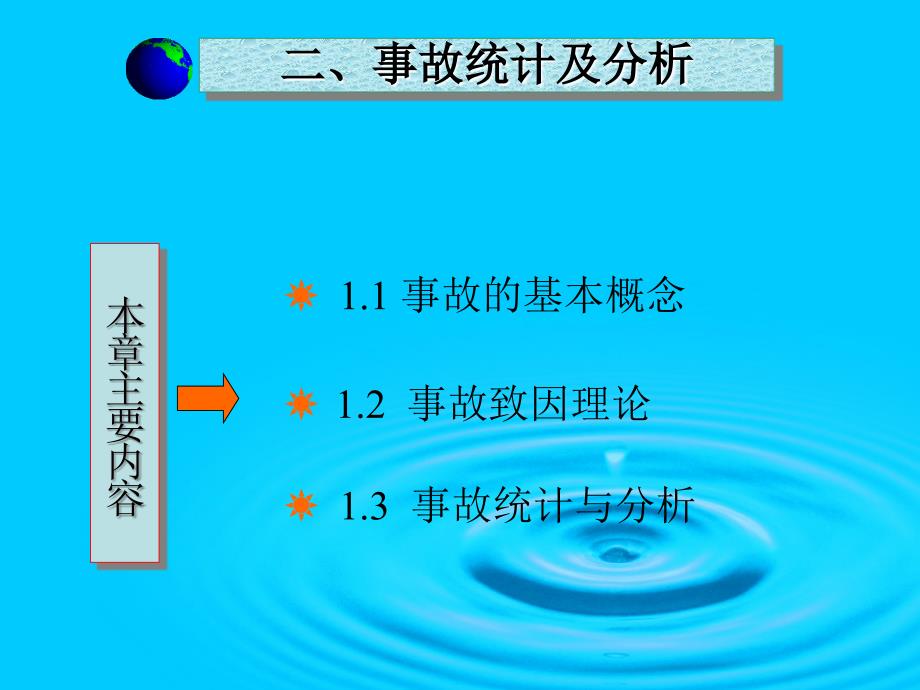 二、事故统计及分析

本章主要内容

1.1 事故的基本概念

1.2 事故致因理论

1.3 事故统计与分析